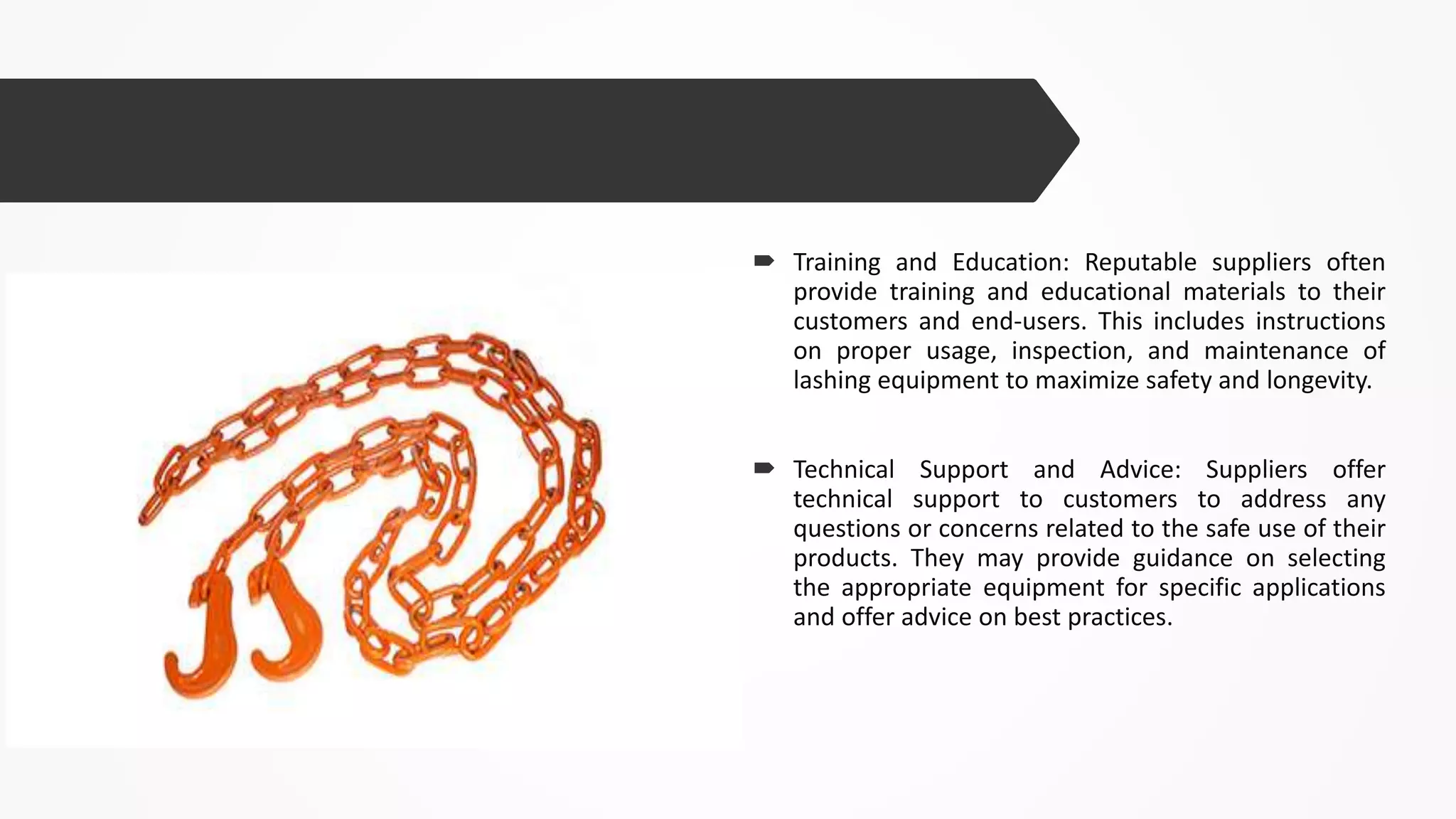 Training and Education: Reputable suppliers often provide training and educational materials to their customers and end-users. This includes instructions on proper usage, inspection, and maintenance of lashing equipment to maximize safety and longevity.

Technical Support and Advice: Suppliers offer technical support to customers to address any questions or concerns related to the safe use of their products. They may provide guidance on selecting the appropriate equipment for specific applications and offer advice on best practices.